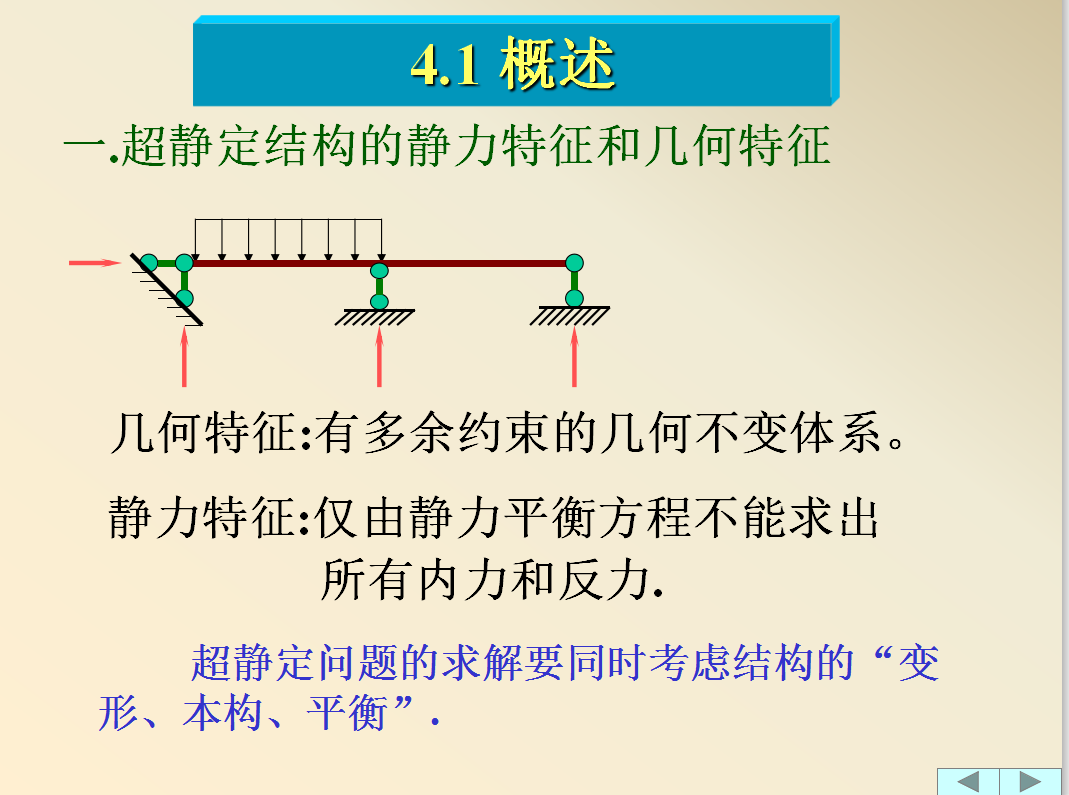 4.1 概述

一.超静定结构的静力特征和几何特征

几何特征:有多余约束的几何不变体系。

静力特征:仅由静力平衡方程不能求出所有内力和反力.

超静定问题的求解要同时考虑结构的“变形、本构、平衡”.